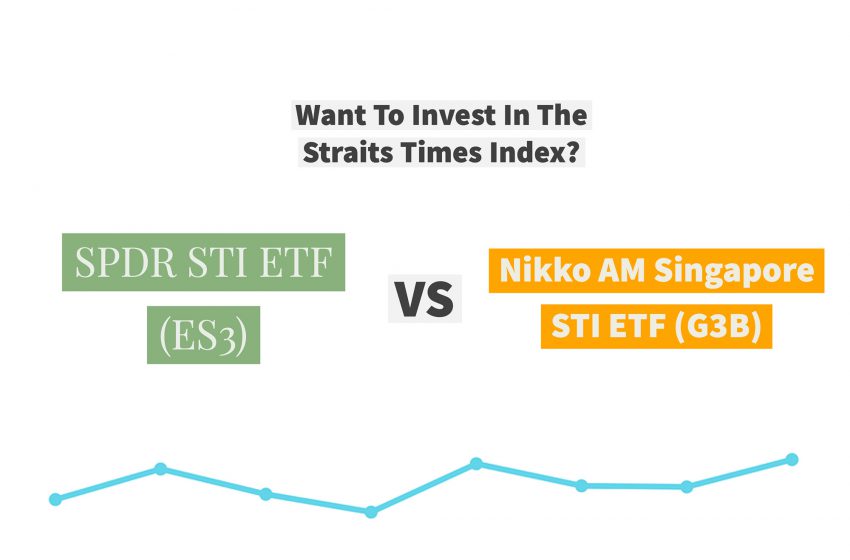 Want To Invest In The Straits Times Index?

SPDR STI ETF (ES3)

VS

Nikko AM Singapore STI ETF (G3B)